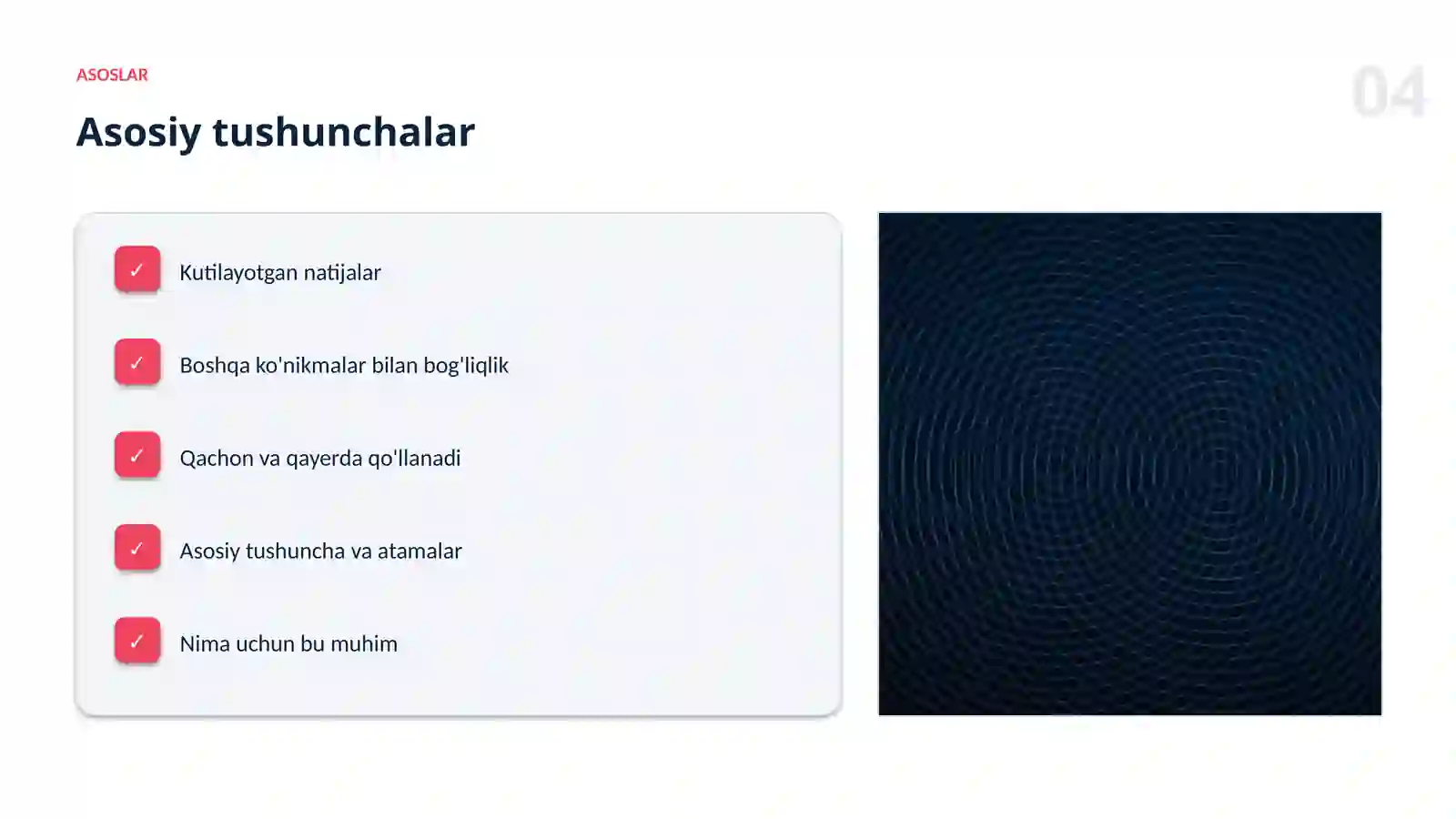 ASOSLAR

04

Asosiy tushunchalar

✓ Kutilayotgan natijalar

✓ Boshqa ko'nikmalar bilan bog'liqlik

✓ Qachon va qayerda qo'llanadi

✓ Asosiy tushuncha va atamalar

✓ Nima uchun bu muhim